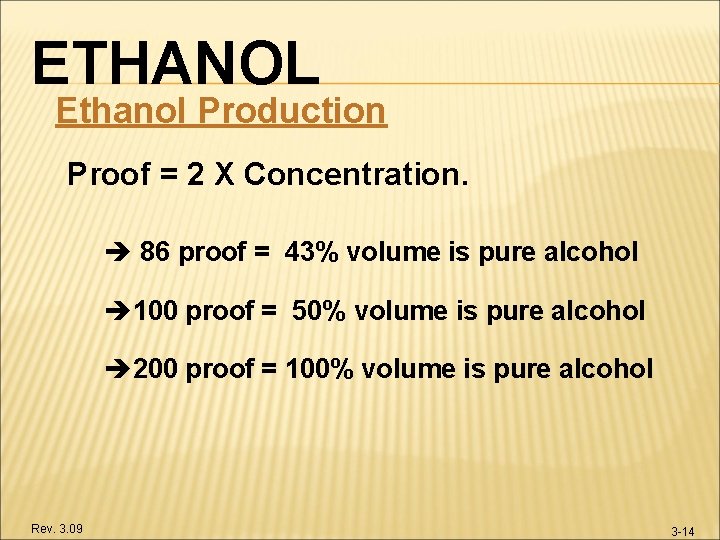 ETHANOL

Ethanol Production

Proof = 2 X Concentration.

➔ 86 proof = 43% volume is pure alcohol

➔100 proof = 50% volume is pure alcohol

➔200 proof = 100% volume is pure alcohol

Rev. 3.09

3-14